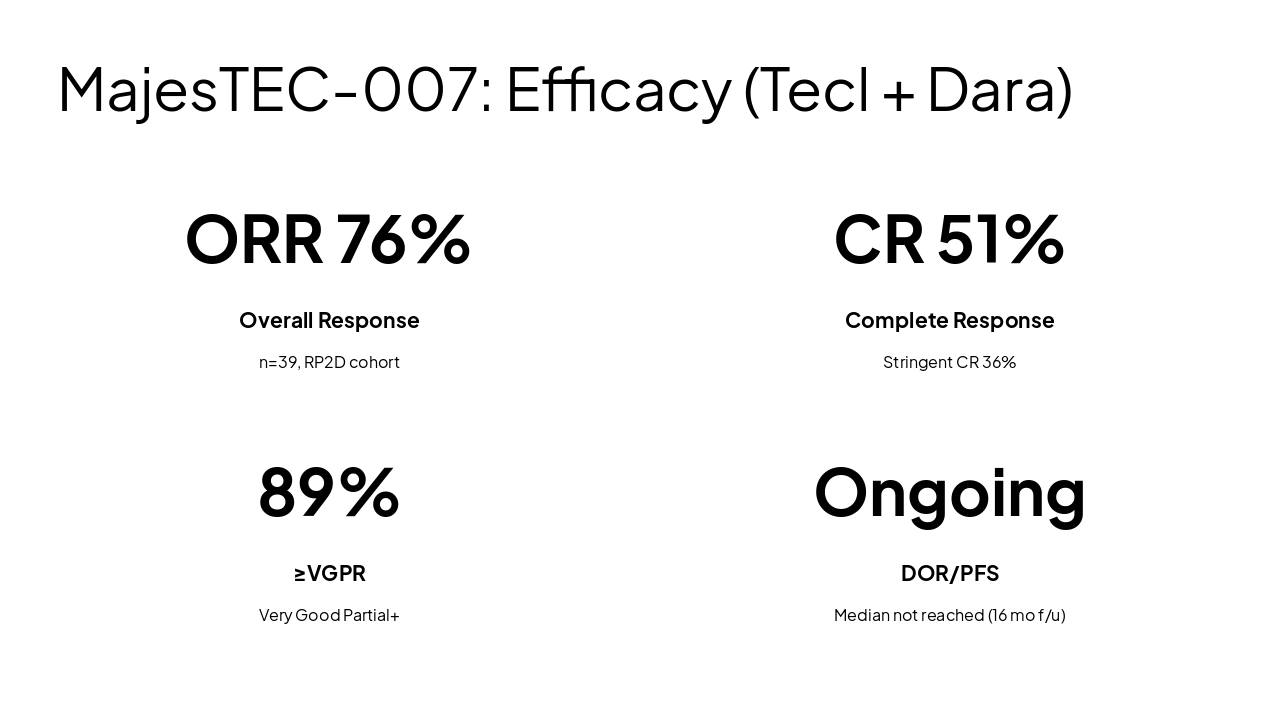 MajesTEC-007: Efficacy (Tecl + Dara)

ORR 76%

Overall Response

n=39, RP2D cohort

CR 51%

Complete Response

Stringent CR 36%

89%

≥VGPR

Very Good Partial+

Ongoing

DOR/PFS

Median not reached (16 mo f/u)